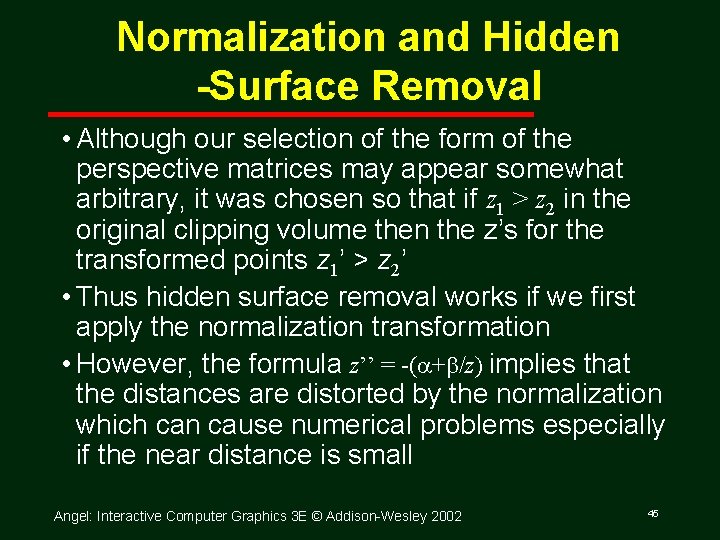 Normalization and Hidden -Surface Removal

• Although our selection of the form of the perspective matrices may appear somewhat arbitrary, it was chosen so that if $z_1 > z_2$ in the original clipping volume then the z's for the transformed points $z_1' > z_2'$

• Thus hidden surface removal works if we first apply the normalization transformation

• However, the formula $z'' = -(\alpha+\beta/z)$ implies that the distances are distorted by the normalization which can cause numerical problems especially if the near distance is small

Angel: Interactive Computer Graphics 3E © Addison-Wesley 2002

45